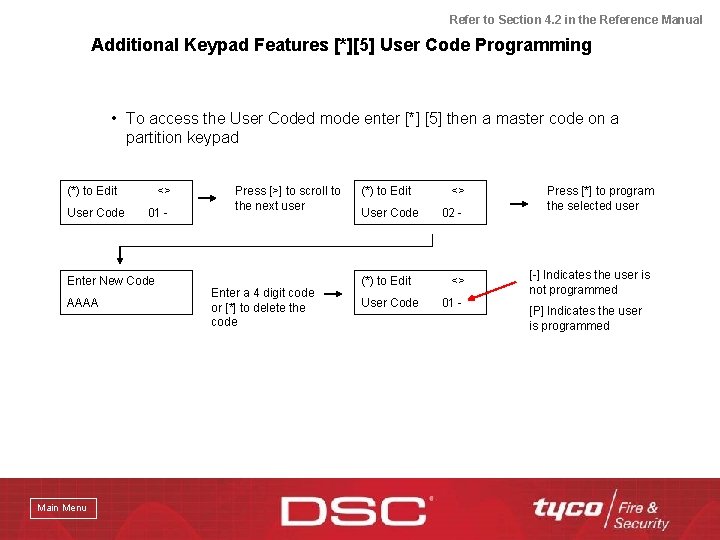 Refer to Section 4.2 in the Reference Manual

Additional Keypad Features [*][5] User Code Programming

• To access the User Coded mode enter [*] [5] then a master code on a partition keypad

(*) to Edit <>
User Code 01 -

Press [>] to scroll to the next user

(*) to Edit <>
User Code 02 -

Press [*] to program the selected user

Enter New Code
AAAA

Enter a 4 digit code or [*] to delete the code

(*) to Edit <>
User Code 01 -

[-] Indicates the user is not programmed

[P] Indicates the user is programmed

Main Menu

DSC

tyco Fire & Security